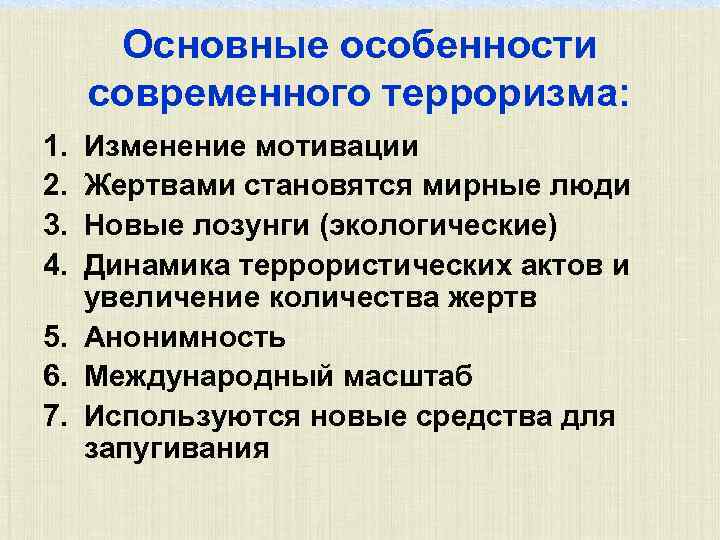 Основные особенности современного терроризма:

1. Изменение мотивации
2. Жертвами становятся мирные люди
3. Новые лозунги (экологические)
4. Динамика террористических актов и увеличение количества жертв
5. Анонимность
6. Международный масштаб
7. Используются новые средства для запугивания